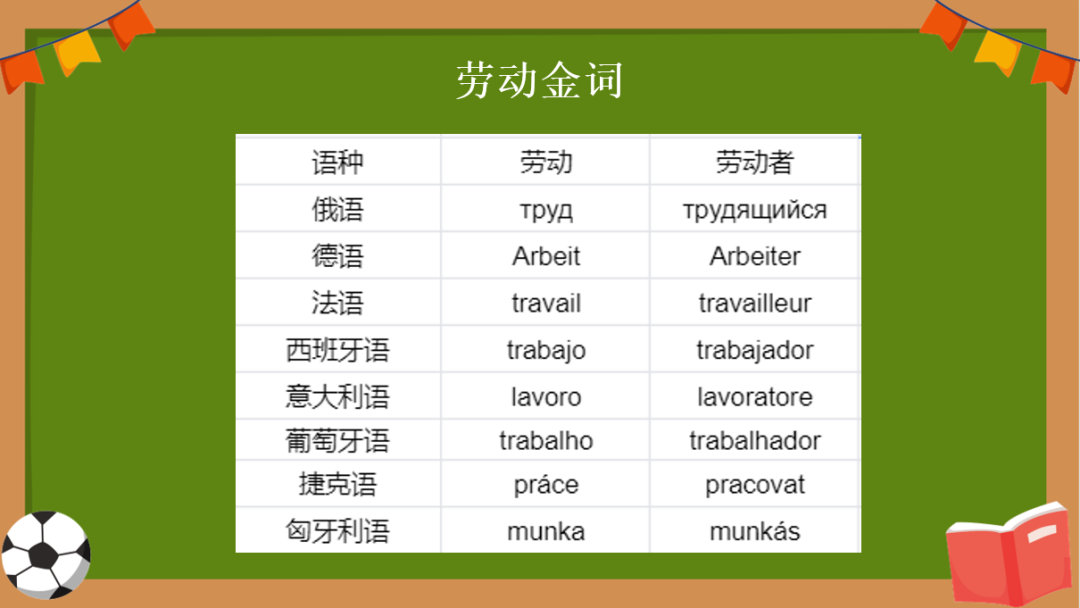 劳动金词

| 语种 | 劳动 | 劳动者 |
|---|---|---|
| 俄语 | труд | трудящийся |
| 德语 | Arbeit | Arbeiter |
| 法语 | travail | travailleur |
| 西班牙语 | trabajo | trabajador |
| 意大利语 | lavoro | lavoratore |
| 葡萄牙语 | trabalho | trabalhador |
| 捷克语 | práce | pracovat |
| 匈牙利语 | munka | munkás |